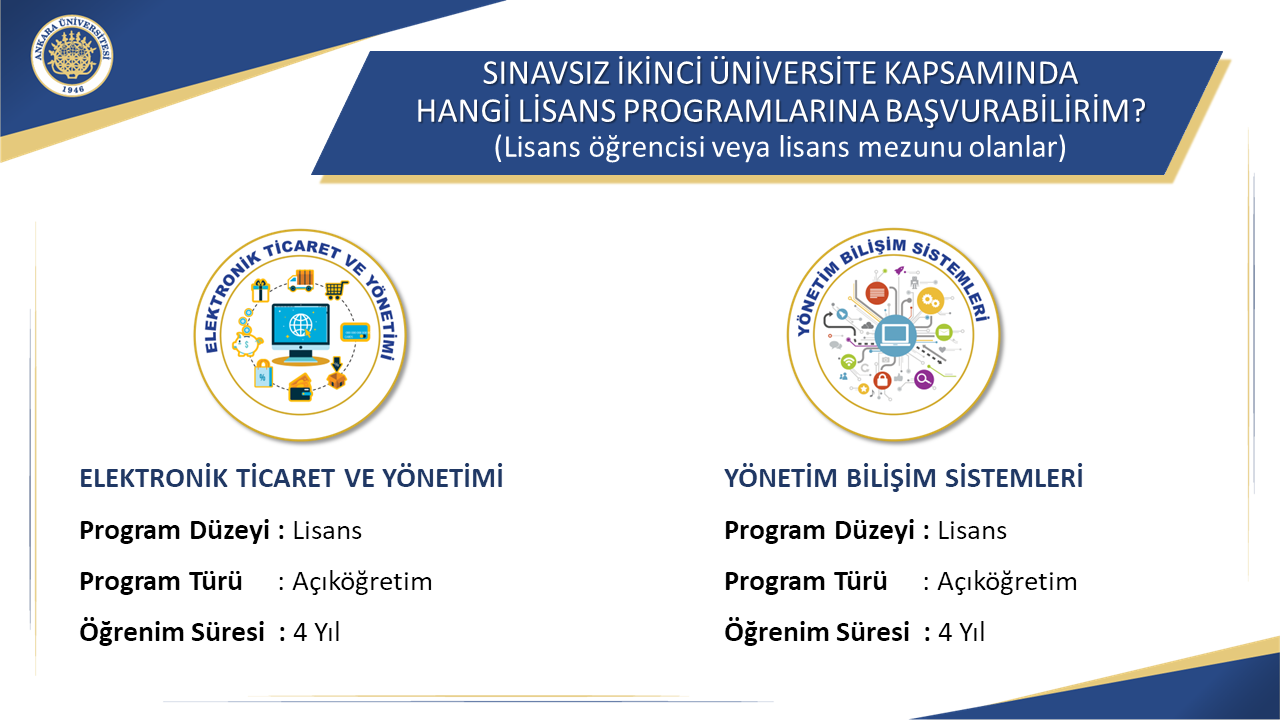 ANKARA ÜNİVERSİTESİ
1946

SINAVSIZ İKİNCİ ÜNİVERSİTE KAPSAMINDA
HANGİ LİSANS PROGRAMLARINA BAŞVURABİLİRİM?
(Lisans öğrencisi veya lisans mezunu olanlar)

ELEKTRONİK TİCARET VE YÖNETİMİ

ELEKTRONİK TİCARET VE YÖNETİMİ

Program Düzeyi : Lisans

Program Türü : Açıköğretim

Öğrenim Süresi : 4 Yıl

YÖNETİM BİLİŞİM SİSTEMLERİ

YÖNETİM BİLİŞİM SİSTEMLERİ

Program Düzeyi : Lisans

Program Türü : Açıköğretim

Öğrenim Süresi : 4 Yıl